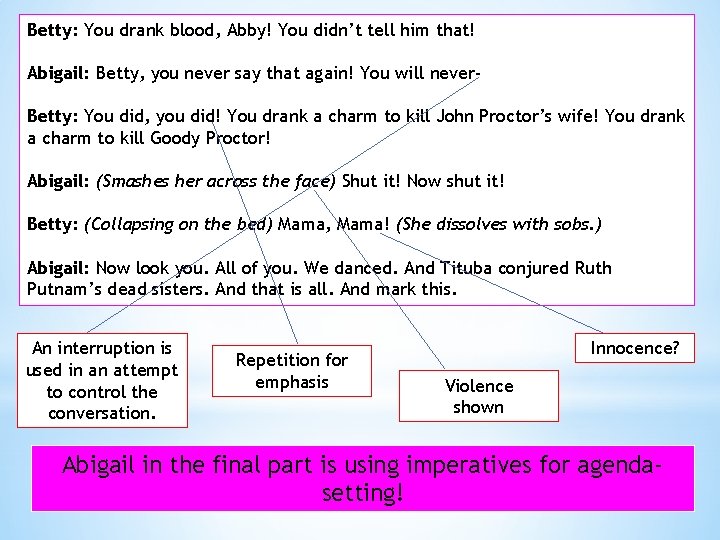 Betty: You drank blood, Abby! You didn't tell him that!

Abigail: Betty, you never say that again! You will never-

Betty: You did, you did! You drank a charm to kill John Proctor's wife! You drank a charm to kill Goody Proctor!

Abigail: (Smashes her across the face) Shut it! Now shut it!

Betty: (Collapsing on the bed) Mama, Mama! (She dissolves with sobs.)

Abigail: Now look you. All of you. We danced. And Tituba conjured Ruth Putnam's dead sisters. And that is all. And mark this.

An interruption is used in an attempt to control the conversation.

Repetition for emphasis

Violence shown

Innocence?

Abigail in the final part is using imperatives for agenda-setting!